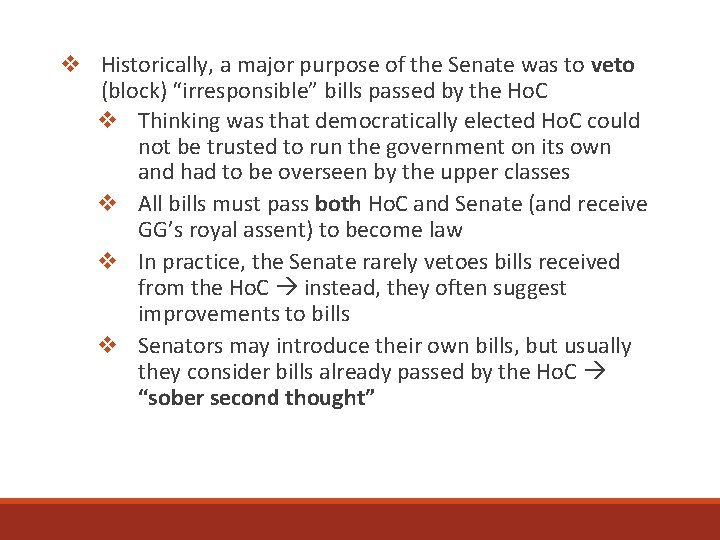 ❖ Historically, a major purpose of the Senate was to veto (block) "irresponsible" bills passed by the HoC

❖ Thinking was that democratically elected HoC could not be trusted to run the government on its own and had to be overseen by the upper classes

❖ All bills must pass both HoC and Senate (and receive GG's royal assent) to become law

❖ In practice, the Senate rarely vetoes bills received from the HoC → instead, they often suggest improvements to bills

❖ Senators may introduce their own bills, but usually they consider bills already passed by the HoC → "sober second thought"